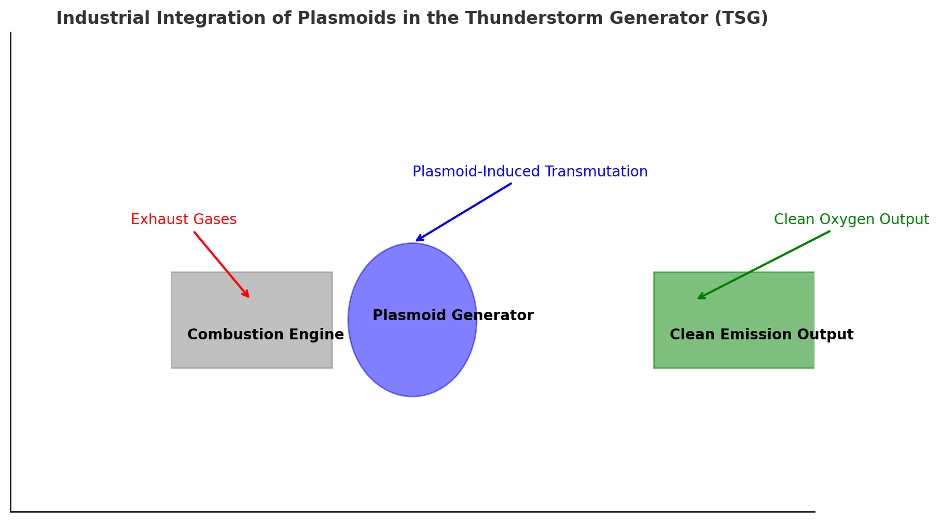 Industrial Integration of Plasmoids in the Thunderstorm Generator (TSG)

Plasmoid-Induced Transmutation

Exhaust Gases

Clean Oxygen Output

Combustion Engine

Plasmoid Generator

Clean Emission Output